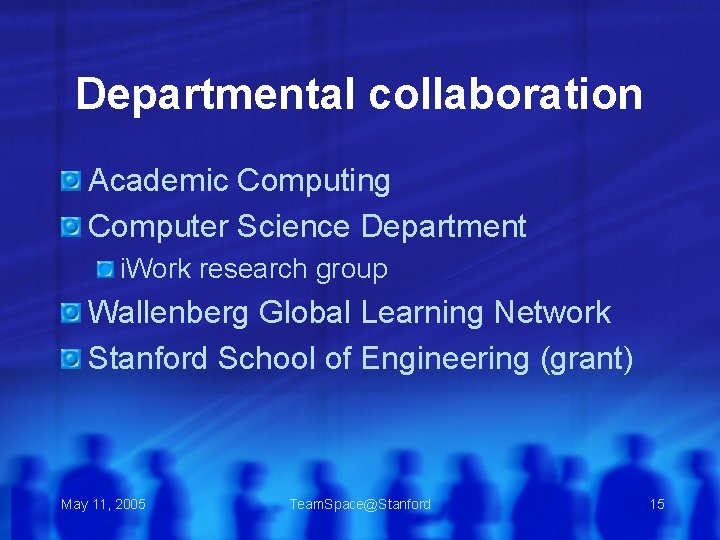 Departmental collaboration

Academic Computing

Computer Science Department

iWork research group

Wallenberg Global Learning Network

Stanford School of Engineering (grant)

May 11, 2005

TeamSpace@Stanford

15